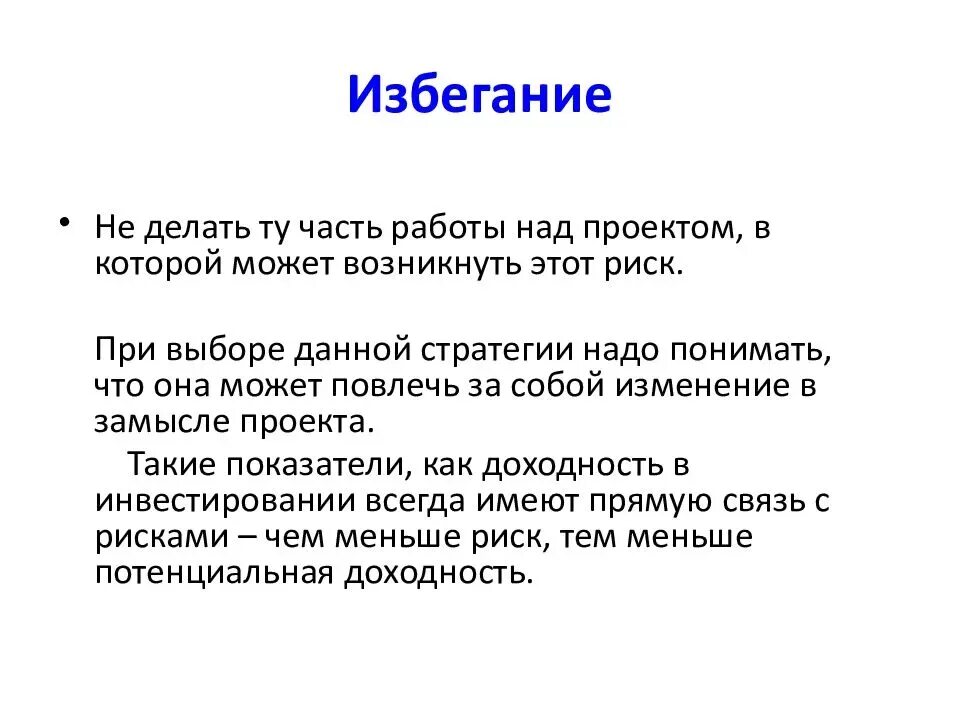 Избегание

• Не делать ту часть работы над проектом, в которой может возникнуть этот риск.

При выборе данной стратегии надо понимать, что она может повлечь за собой изменение в замысле проекта.

Такие показатели, как доходность в инвестировании всегда имеют прямую связь с рисками – чем меньше риск, тем меньше потенциальная доходность.